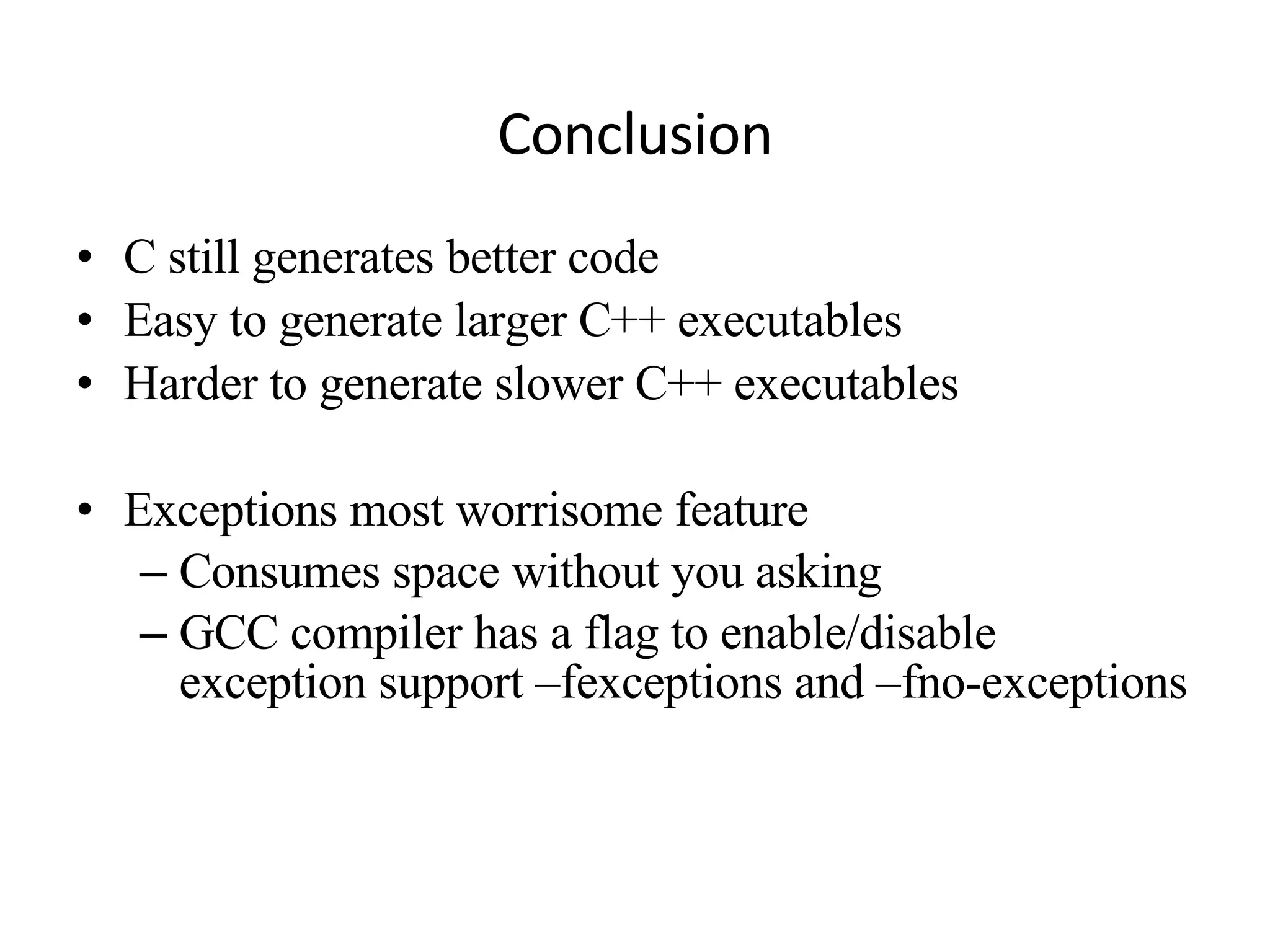 Conclusion

• C still generates better code
• Easy to generate larger C++ executables
• Harder to generate slower C++ executables

• Exceptions most worrisome feature
– Consumes space without you asking
– GCC compiler has a flag to enable/disable exception support –fexceptions and –fno-exceptions